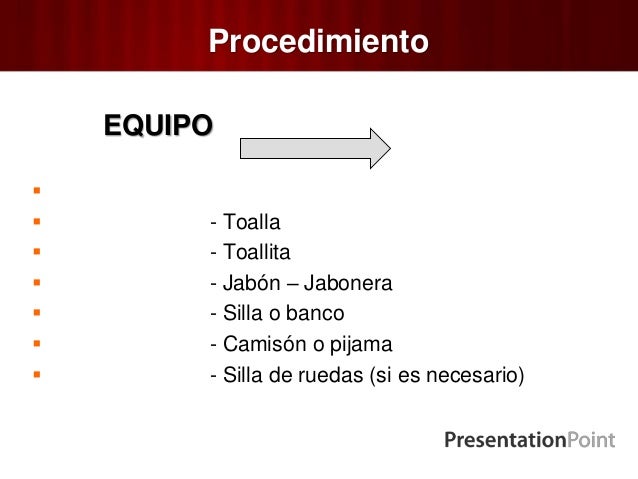 Procedimiento

EQUIPO

- Toalla
- Toallita
- Jabón – Jabonera
- Silla o banco
- Camisón o pijama
- Silla de ruedas (si es necesario)

PresentationPoint